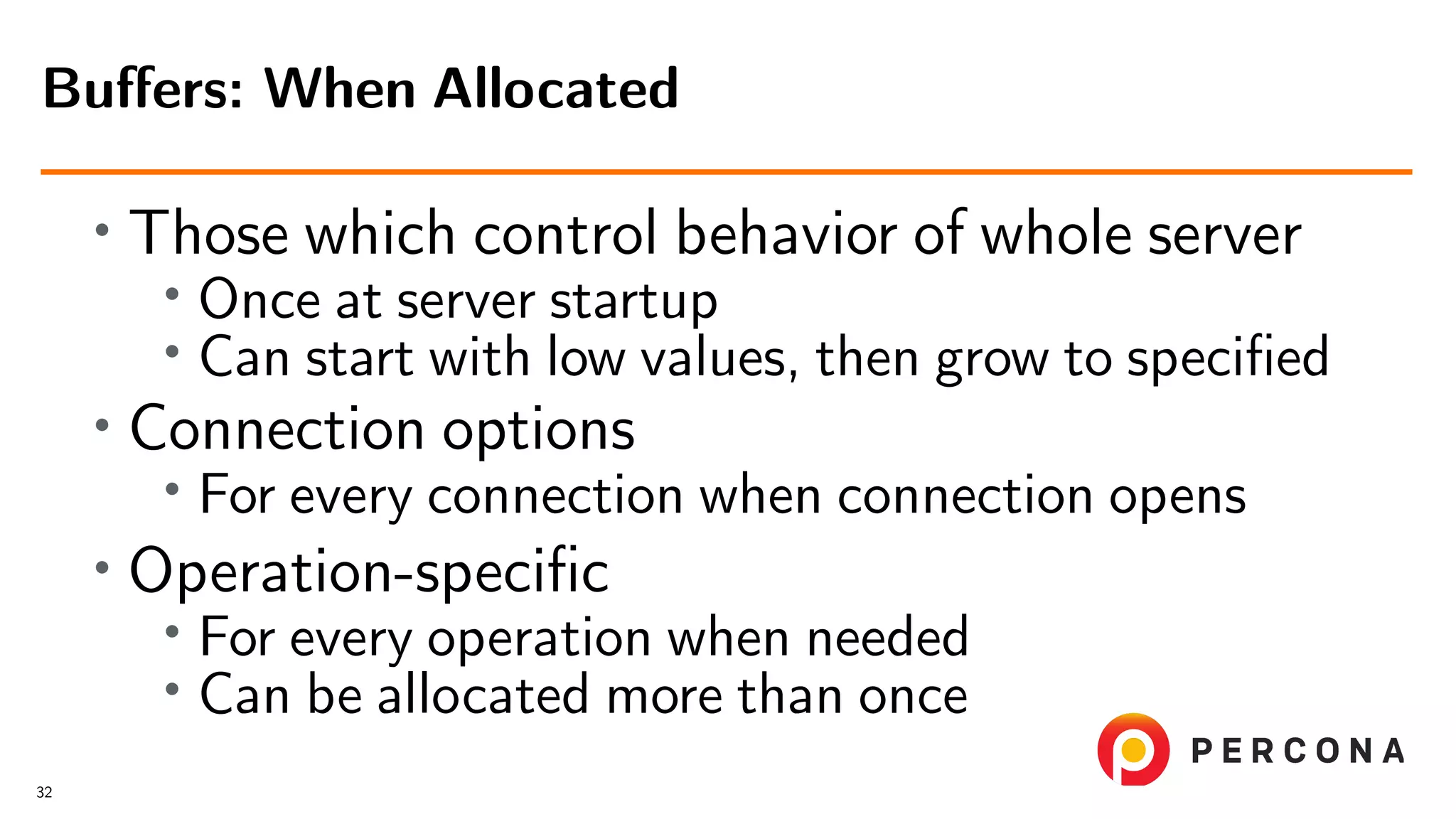 Buffers: When Allocated

• Those which control behavior of whole server
  • Once at server startup
  • Can start with low values, then grow to specified
• Connection options
  • For every connection when connection opens
• Operation-specific
  • For every operation when needed
  • Can be allocated more than once

PERCONA

32